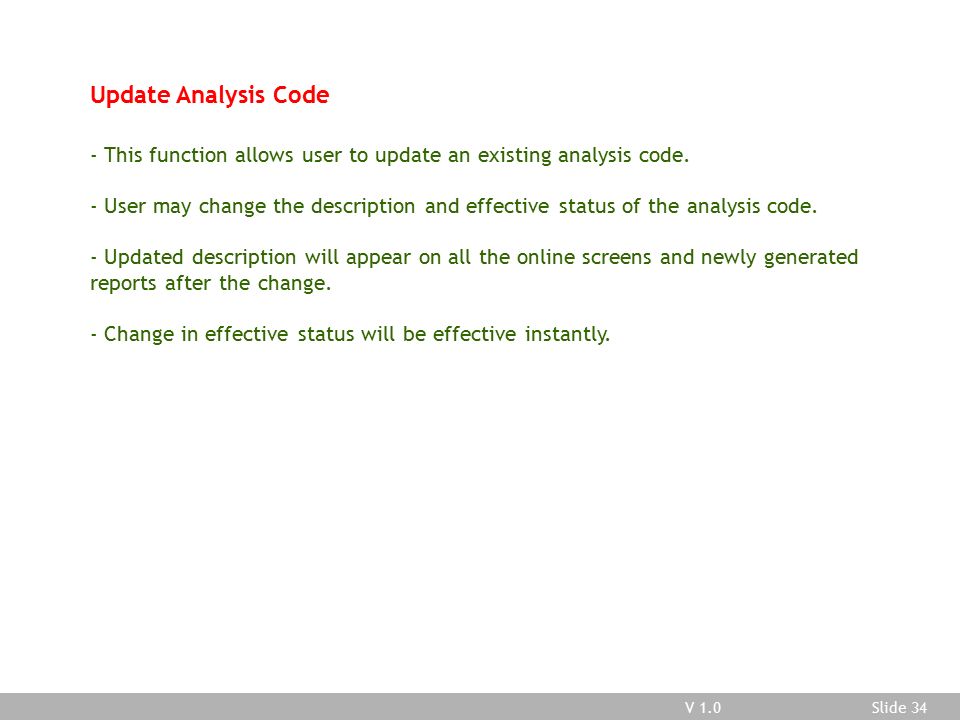 Update Analysis Code

- This function allows user to update an existing analysis code.

- User may change the description and effective status of the analysis code.

- Updated description will appear on all the online screens and newly generated reports after the change.

- Change in effective status will be effective instantly.

V 1.0

Slide 34